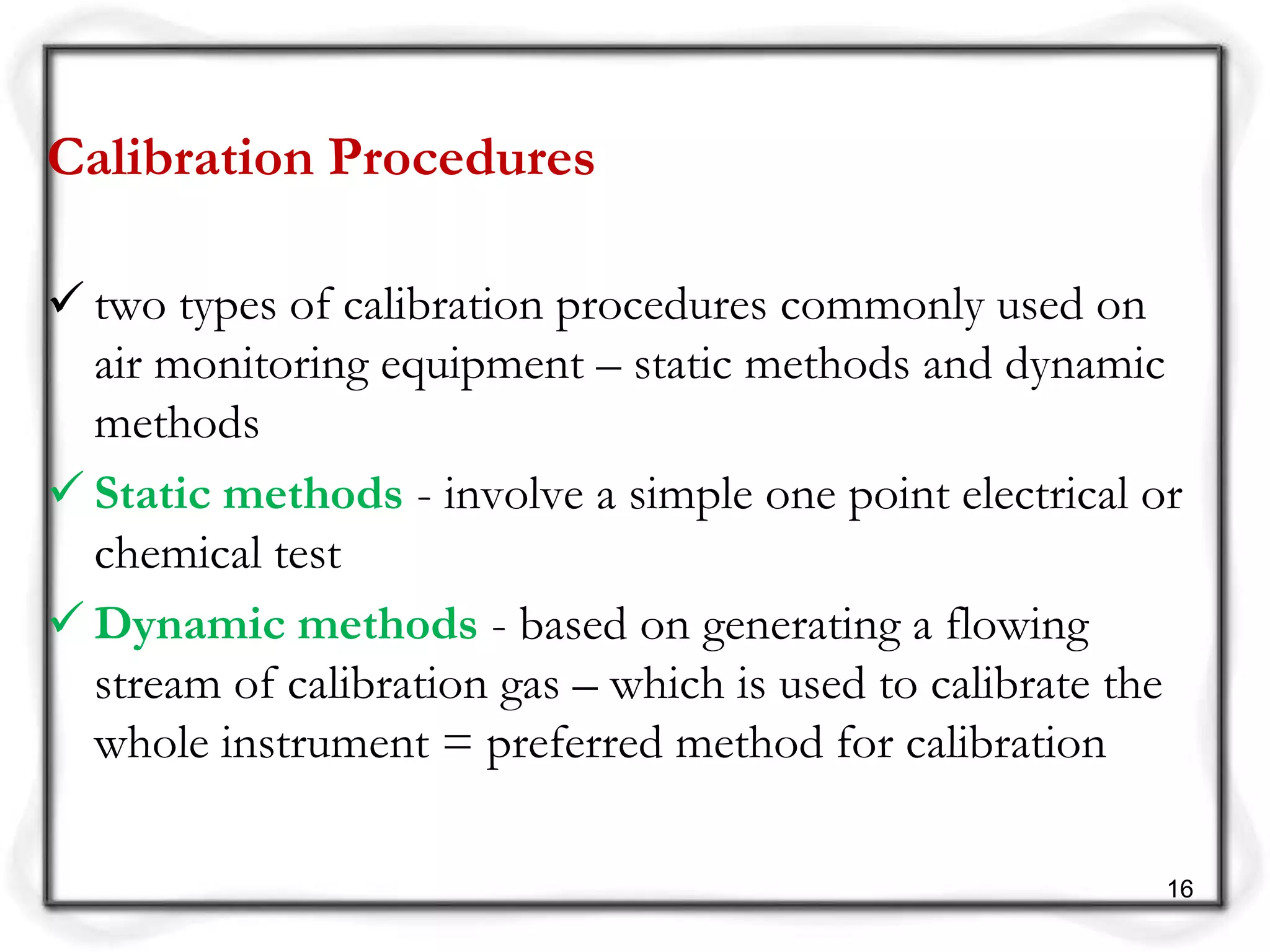 Calibration Procedures

✓ two types of calibration procedures commonly used on air monitoring equipment – static methods and dynamic methods

✓ Static methods - involve a simple one point electrical or chemical test

✓ Dynamic methods - based on generating a flowing stream of calibration gas – which is used to calibrate the whole instrument = preferred method for calibration

16